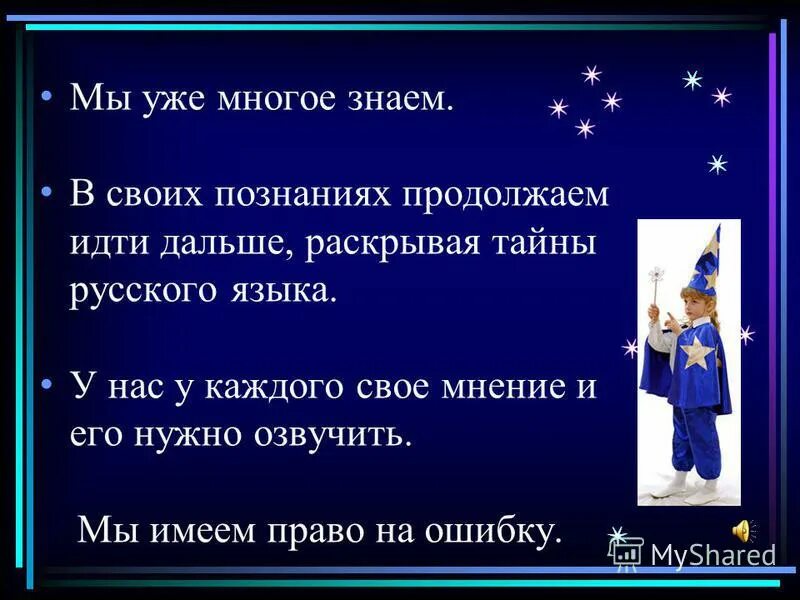 • Мы уже многое знаем.

• В своих познаниях продолжаем идти дальше, раскрывая тайны русского языка.

• У нас у каждого свое мнение и его нужно озвучить.

Мы имеем право на ошибку.

MyShared